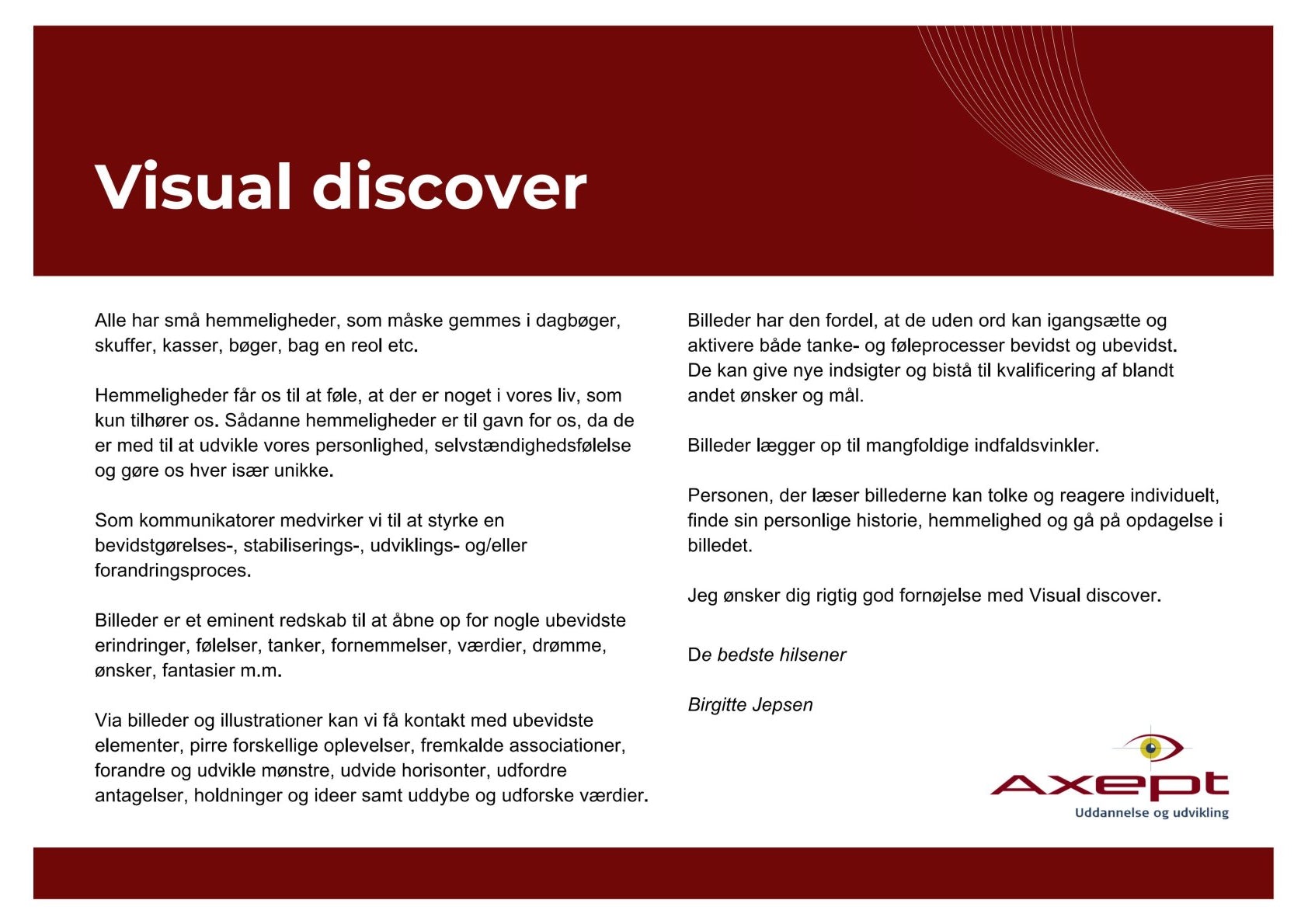 Visual discover

Alle har små hemmeligheder, som måske gemmes i dagbøger, skuffer, kasser, bøger, bag en reol etc.

Hemmeligheder får os til at føle, at der er noget i vores liv, som kun tilhører os. Sådanne hemmeligheder er til gavn for os, da de er med til at udvikle vores personlighed, selvstændighedsfølelse og gøre os hver især unikke.

Som kommunikatorer medvirker vi til at styrke en bevidstgørelses-, stabiliserings-, udviklings- og/eller forandringsproces.

Billeder er et eminent redskab til at åbne op for nogle ubevidste erindringer, følelser, tanker, fornemmelser, værdier, drømme, ønsker, fantasier m.m.

Via billeder og illustrationer kan vi få kontakt med ubevidste elementer, pirre forskellige oplevelser, fremkalde associationer, forandre og udvikle mønstre, udvide horisonter, udfordre antagelser, holdninger og ideer samt uddybe og udforske værdier.

Billeder har den fordel, at de uden ord kan igangsætte og aktivere både tanke- og føleprocesser bevidst og ubevidst. De kan give nye indsigter og bistå til kvalificering af blandt andet ønsker og mål.

Billeder lægger op til mangfoldige indfaldsvinkler.

Personen, der læser billederne kan tolke og reagere individuelt, finde sin personlige historie, hemmelighed og gå på opdagelse i billedet.

Jeg ønsker dig rigtig god fornøjelse med Visual discover.

De bedste hilsener

Birgitte Jepsen

Axept
Uddannelse og udvikling